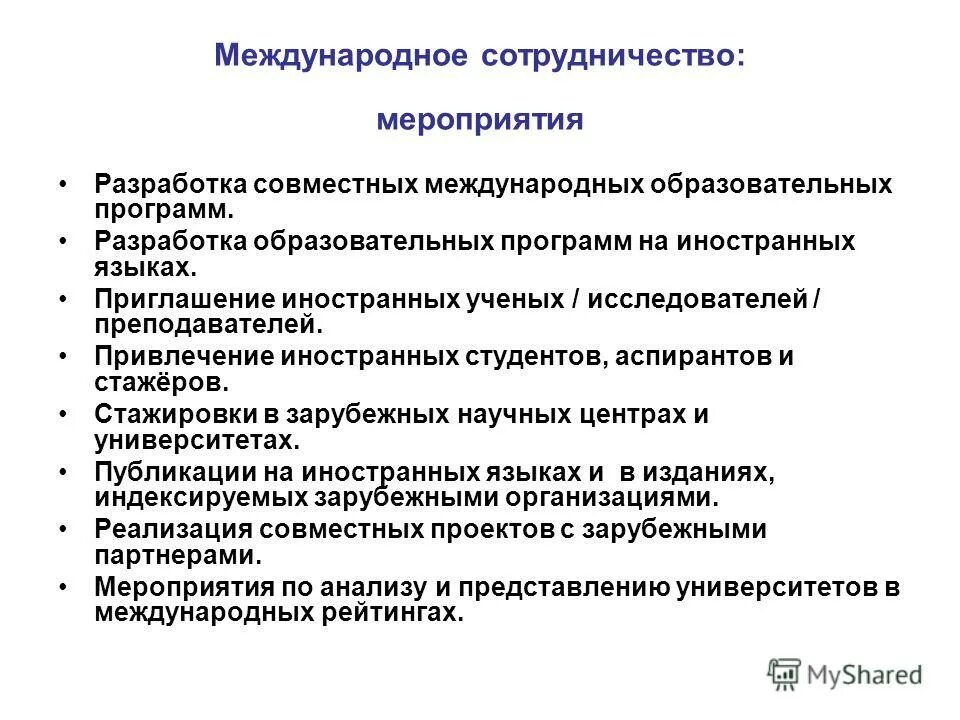 Международное сотрудничество:

мероприятия

• Разработка совместных международных образовательных программ.
• Разработка образовательных программ на иностранных языках.
• Приглашение иностранных ученых / исследователей / преподавателей.
• Привлечение иностранных студентов, аспирантов и стажёров.
• Стажировки в зарубежных научных центрах и университетах.
• Публикации на иностранных языках и в изданиях, индексируемых зарубежными организациями.
• Реализация совместных проектов с зарубежными партнерами.
• Мероприятия по анализу и представлению университетов в международных рейтингах.

MyShared